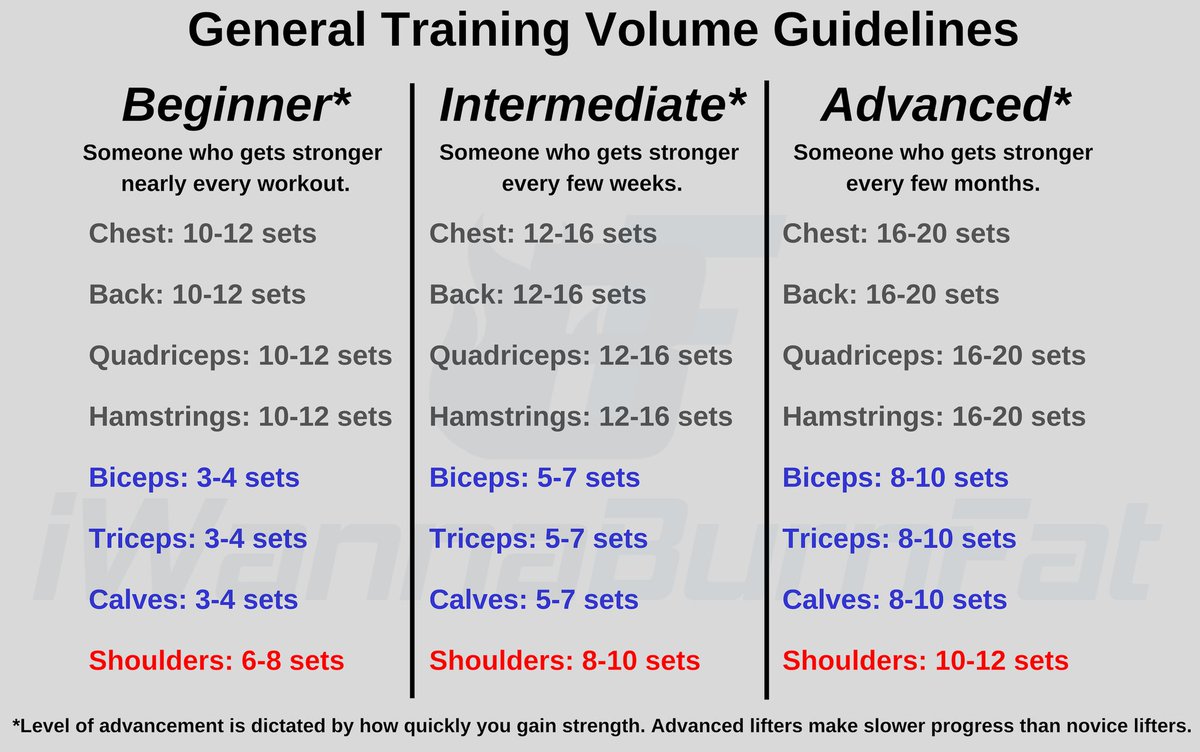 General Training Volume Guidelines

Beginner*
Someone who gets stronger nearly every workout.
Chest: 10-12 sets
Back: 10-12 sets
Quadriceps: 10-12 sets
Hamstrings: 10-12 sets
Biceps: 3-4 sets
Triceps: 3-4 sets
Calves: 3-4 sets
Shoulders: 6-8 sets

Intermediate*
Someone who gets stronger every few weeks.
Chest: 12-16 sets
Back: 12-16 sets
Quadriceps: 12-16 sets
Hamstrings: 12-16 sets
Biceps: 5-7 sets
Triceps: 5-7 sets
Calves: 5-7 sets
Shoulders: 8-10 sets

Advanced*
Someone who gets stronger every few months.
Chest: 16-20 sets
Back: 16-20 sets
Quadriceps: 16-20 sets
Hamstrings: 16-20 sets
Biceps: 8-10 sets
Triceps: 8-10 sets
Calves: 8-10 sets
Shoulders: 10-12 sets

iWannaBurnFat

*Level of advancement is dictated by how quickly you gain strength. Advanced lifters make slower progress than novice lifters.